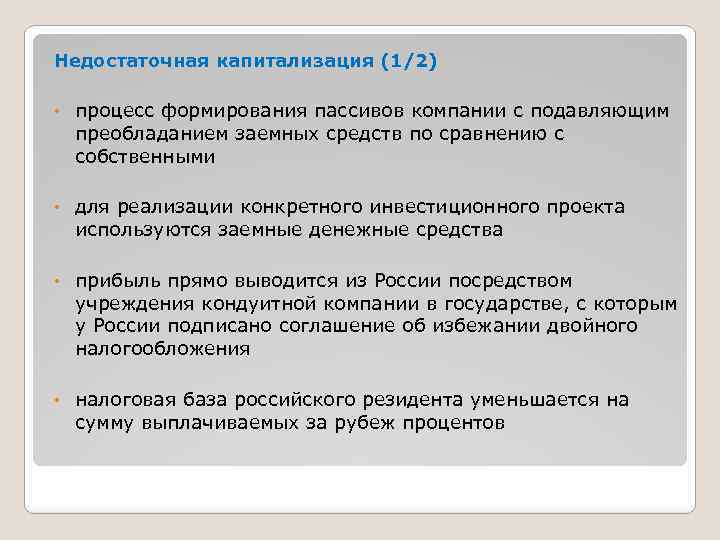 Недостаточная капитализация (1/2)

• процесс формирования пассивов компании с подавляющим преобладанием заемных средств по сравнению с собственными

• для реализации конкретного инвестиционного проекта используются заемные денежные средства

• прибыль прямо выводится из России посредством учреждения кондуитной компании в государстве, с которым у России подписано соглашение об избежании двойного налогообложения

• налоговая база российского резидента уменьшается на сумму выплачиваемых за рубеж процентов